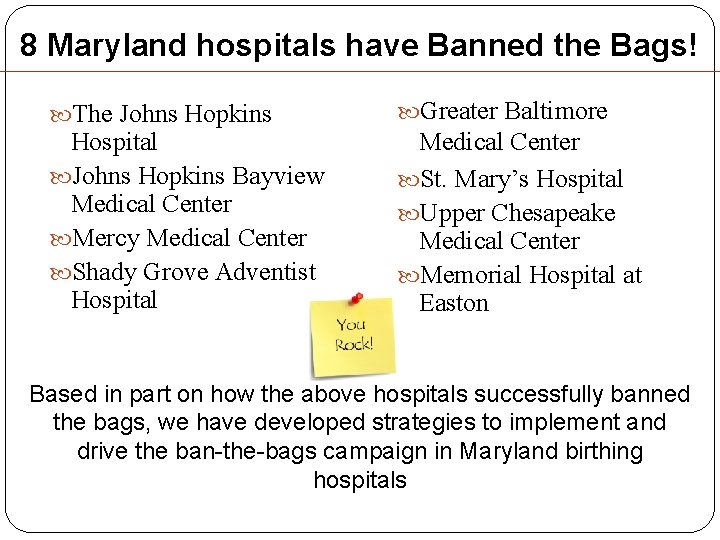 8 Maryland hospitals have Banned the Bags!

The Johns Hopkins Hospital

Johns Hopkins Bayview Medical Center

Mercy Medical Center

Shady Grove Adventist Hospital

Greater Baltimore Medical Center

St. Mary's Hospital

Upper Chesapeake Medical Center

Memorial Hospital at Easton

You Rock!

Based in part on how the above hospitals successfully banned the bags, we have developed strategies to implement and drive the ban-the-bags campaign in Maryland birthing hospitals